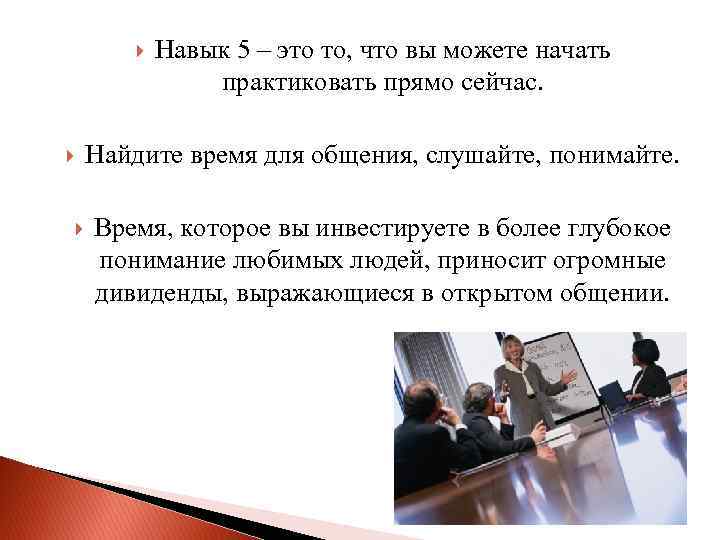 Навык 5 – это то, что вы можете начать практиковать прямо сейчас.

Найдите время для общения, слушайте, понимайте.

Время, которое вы инвестируете в более глубокое понимание любимых людей, приносит огромные дивиденды, выражающиеся в открытом общении.